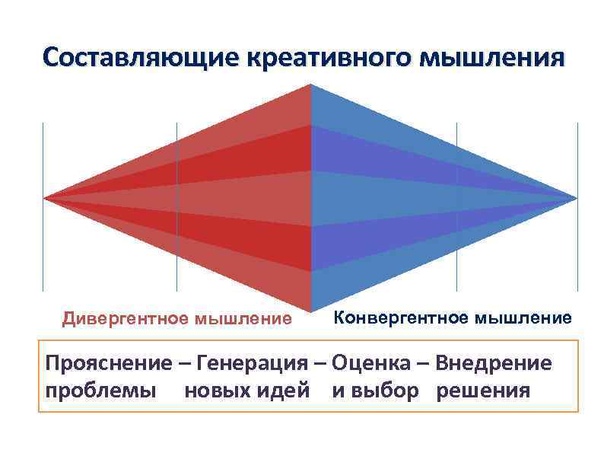 Составляющие креативного мышления

Дивергентное мышление

Конвергентное мышление

Прояснение – Генерация – Оценка – Внедрение
проблемы новых идей и выбор решения